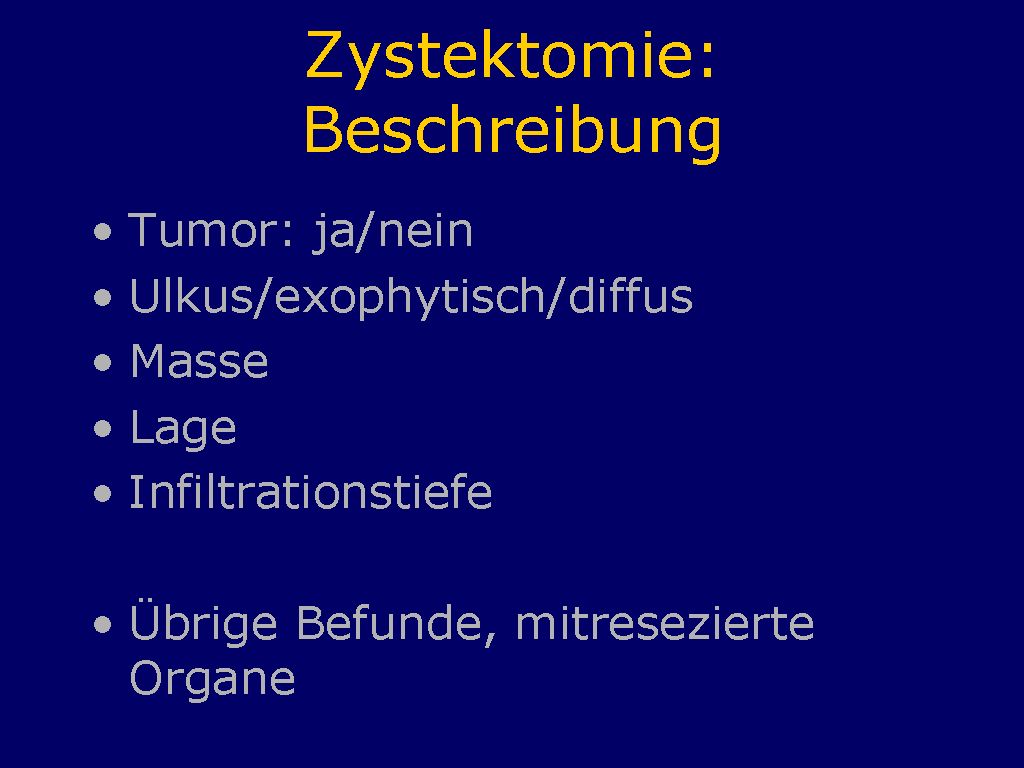 Zystektomie: Beschreibung

• Tumor: ja/nein
• Ulkus/exophytisch/diffus
• Masse
• Lage
• Infiltrationstiefe

• Übrige Befunde, mitresezierte Organe